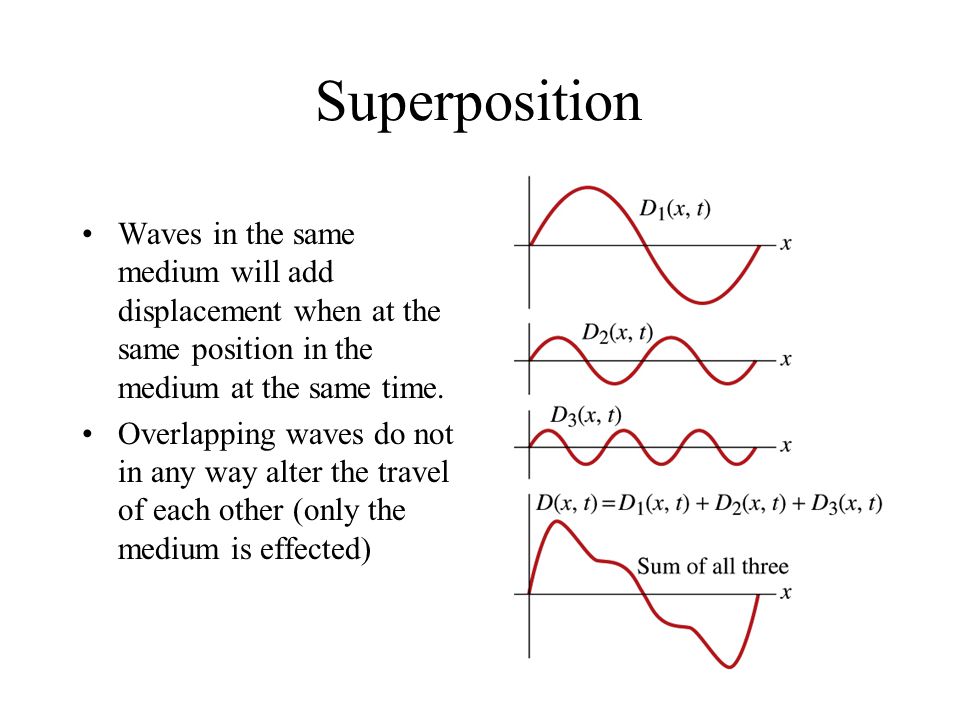 Superposition

• Waves in the same medium will add displacement when at the same position in the medium at the same time.

• Overlapping waves do not in any way alter the travel of each other (only the medium is effected)

$D_1(x, t)$

$x$

$D_2(x, t)$

$x$

$D_3(x, t)$

$x$

$D(x, t) = D_1(x, t) + D_2(x, t) + D_3(x, t)$

Sum of all three

$x$